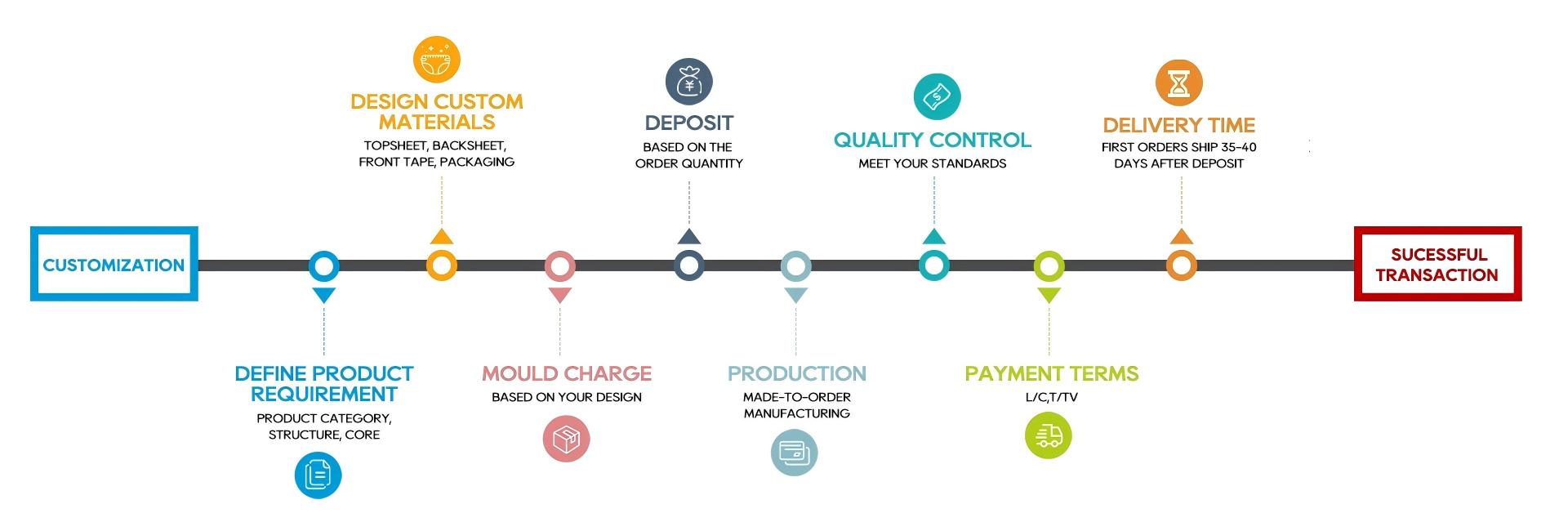 CUSTOMIZATION

DEFINE PRODUCT REQUIREMENT
PRODUCT CATEGORY, STRUCTURE, CORE

DESIGN CUSTOM MATERIALS
TOPSHEET, BACKSHEET, FRONT TAPE, PACKAGING

MOULD CHARGE
BASED ON YOUR DESIGN

DEPOSIT
BASED ON THE ORDER QUANTITY

PRODUCTION
MADE-TO-ORDER MANUFACTURING

QUALITY CONTROL
MEET YOUR STANDARDS

PAYMENT TERMS
L/C,T/TV

DELIVERY TIME
FIRST ORDERS SHIP 35-40 DAYS AFTER DEPOSIT

SUCESSFUL TRANSACTION